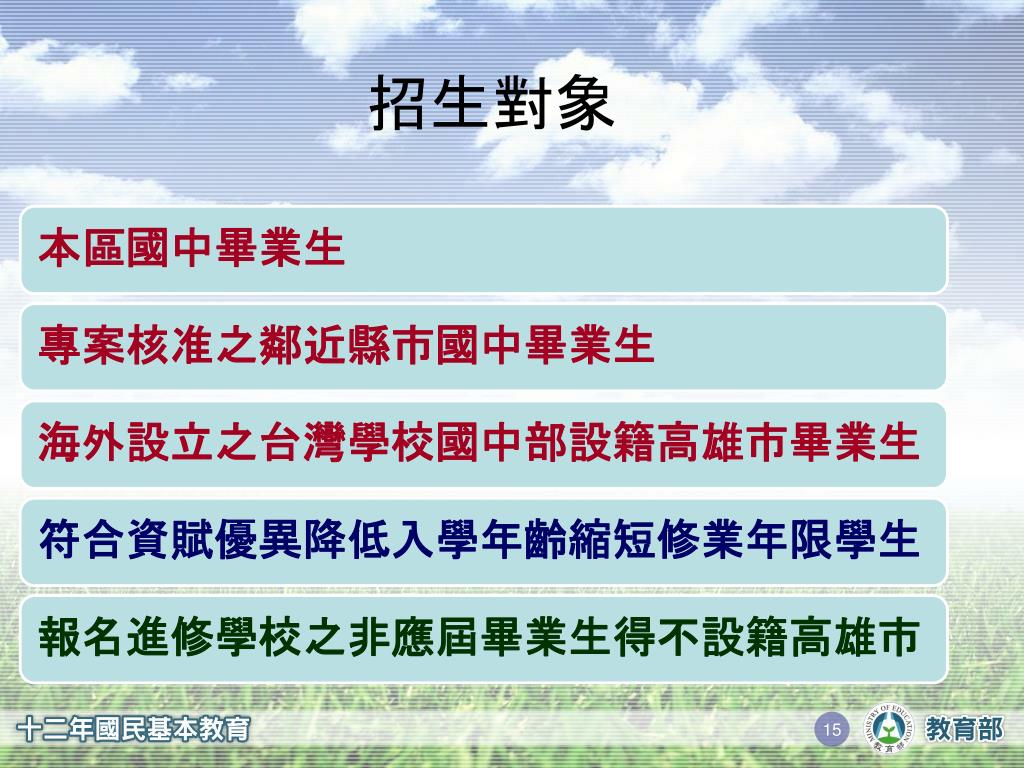 招生對象

本區國中畢業生

專案核准之鄰近縣市國中畢業生

海外設立之台灣學校國中部設籍高雄市畢業生

符合資賦優異降低入學年齡縮短修業年限學生

報名進修學校之非應屆畢業生得不設籍高雄市

十二年國民基本教育

15

MINISTRY OF EDUCATION 教育部

教育部